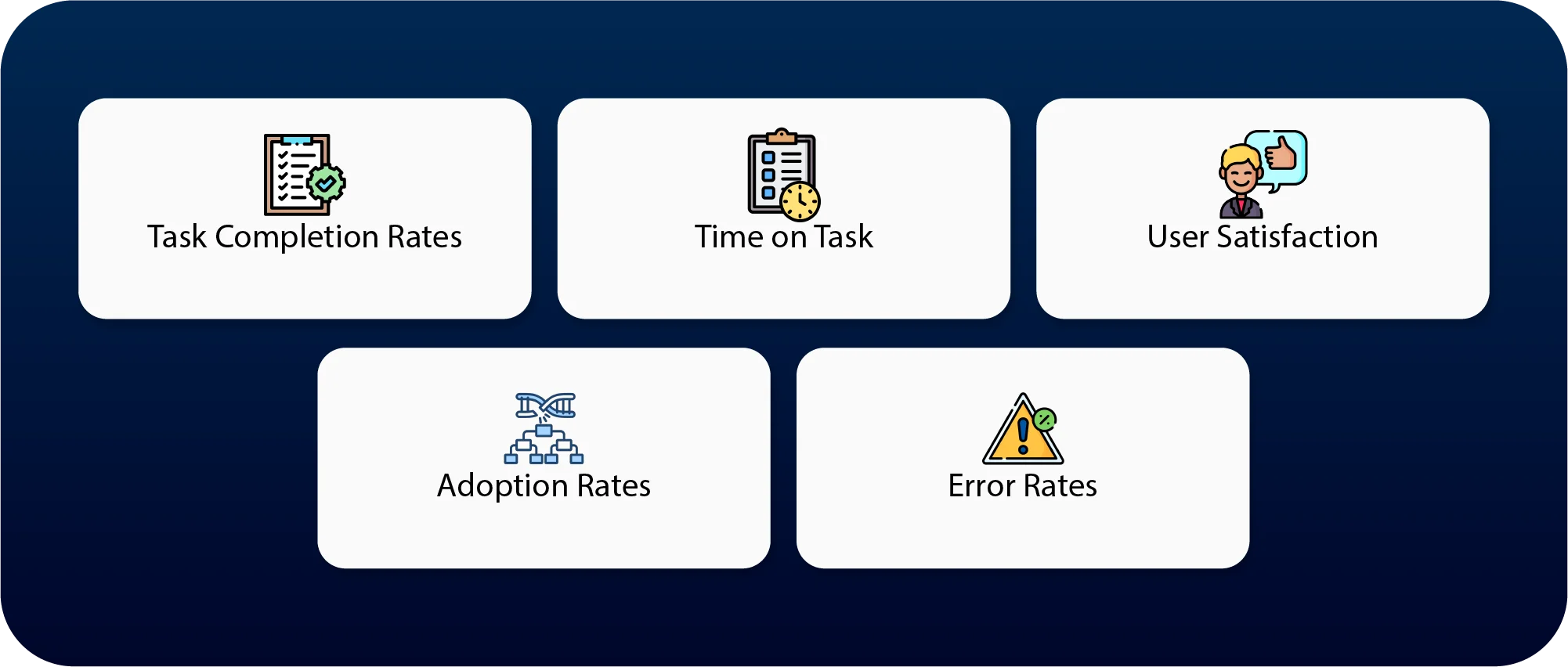 Task Completion Rates

Time on Task

User Satisfaction

Adoption Rates

Error Rates